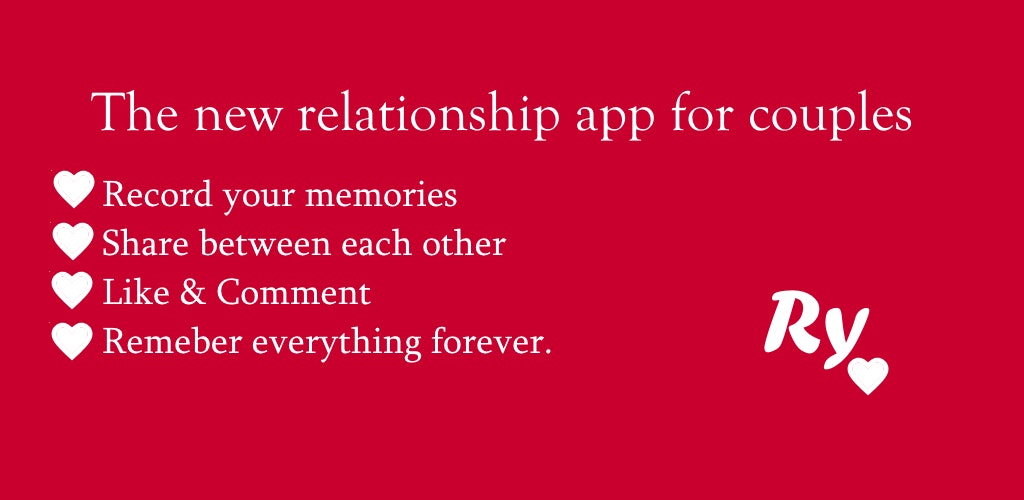 The new relationship app for couples

Record your memories
Share between each other
Like & Comment
Remeber everything forever.

Ry